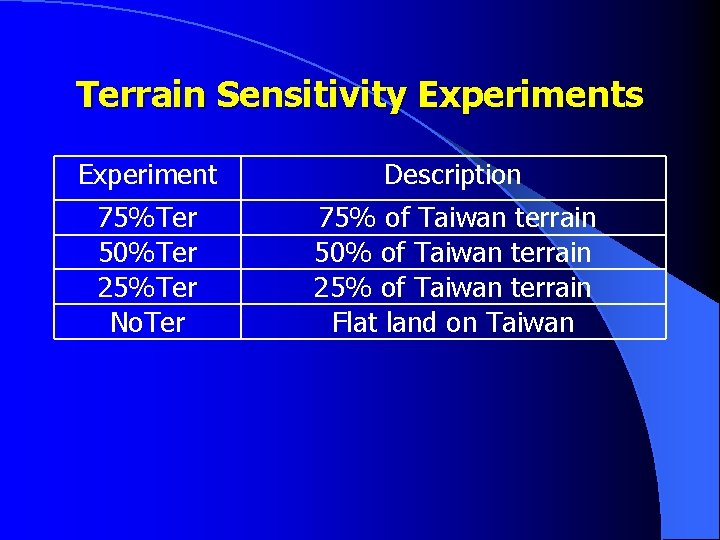 Terrain Sensitivity Experiments

| Experiment | Description |
|---|---|
| 75%Ter | 75% of Taiwan terrain |
| 50%Ter | 50% of Taiwan terrain |
| 25%Ter | 25% of Taiwan terrain |
| NoTer | Flat land on Taiwan |